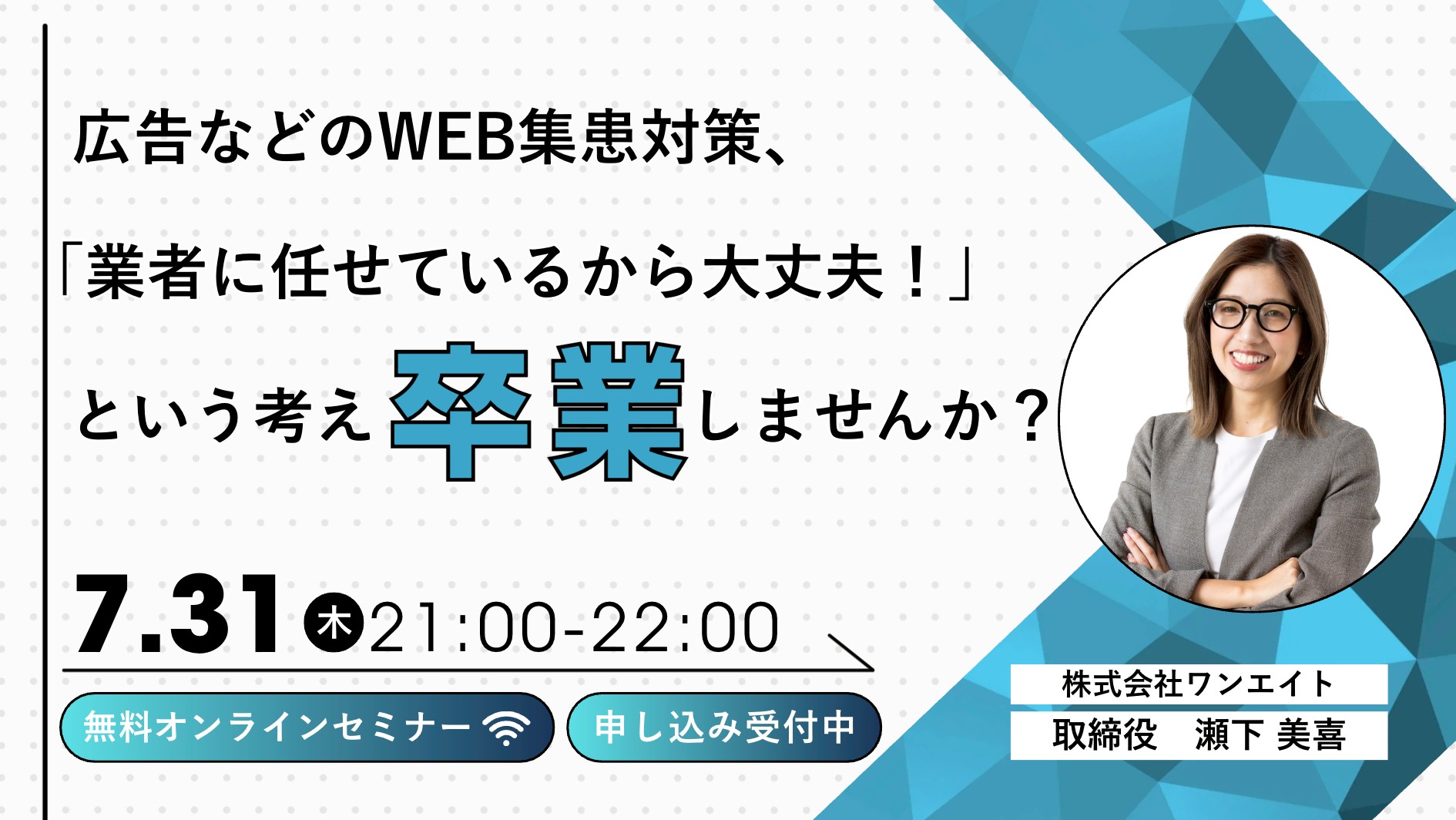 広告などのWEB集患対策、

「業者に任せているから大丈夫！」

という考え卒業しませんか？

7.31 木 21:00-22:00

無料オンラインセミナー

申し込み受付中

株式会社ワンエイト

取締役　瀬下 美喜